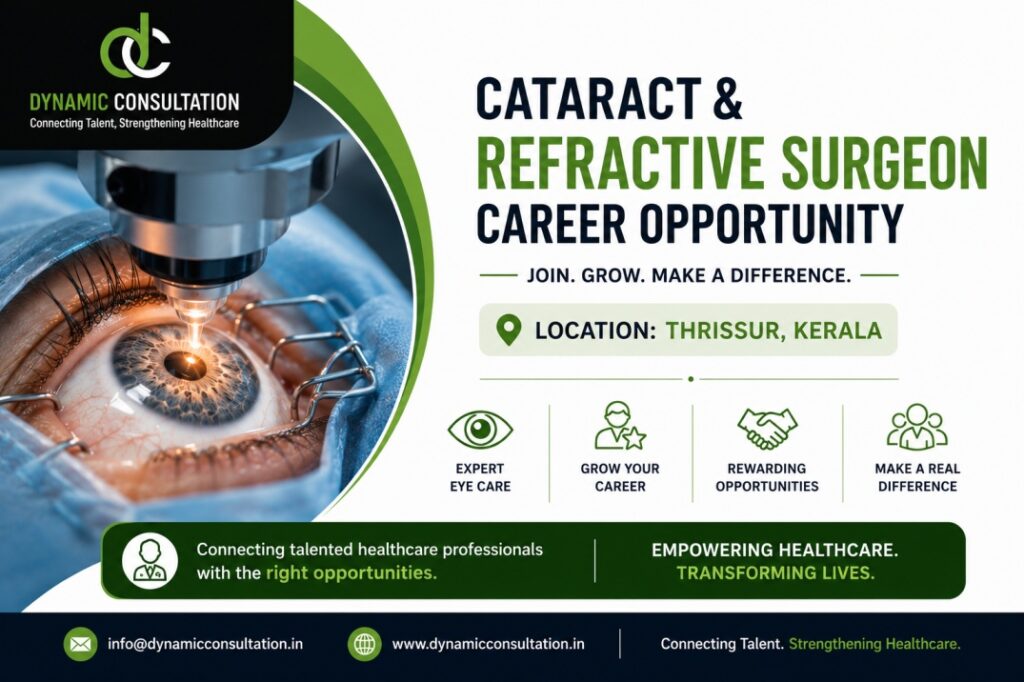 dc
DYNAMIC CONSULTATION
Connecting Talent, Strengthening Healthcare

CATARACT &
REFRACTIVE SURGEON
CAREER OPPORTUNITY

JOIN. GROW. MAKE A DIFFERENCE.

LOCATION: THRISSUR, KERALA

EXPERT EYE CARE

GROW YOUR CAREER

REWARDING OPPORTUNITIES

MAKE A REAL DIFFERENCE

Connecting talented healthcare professionals with the right opportunities.

EMPOWERING HEALTHCARE. TRANSFORMING LIVES.

info@dynamicconsultation.in

www.dynamicconsultation.in

Connecting Talent. Strengthening Healthcare.